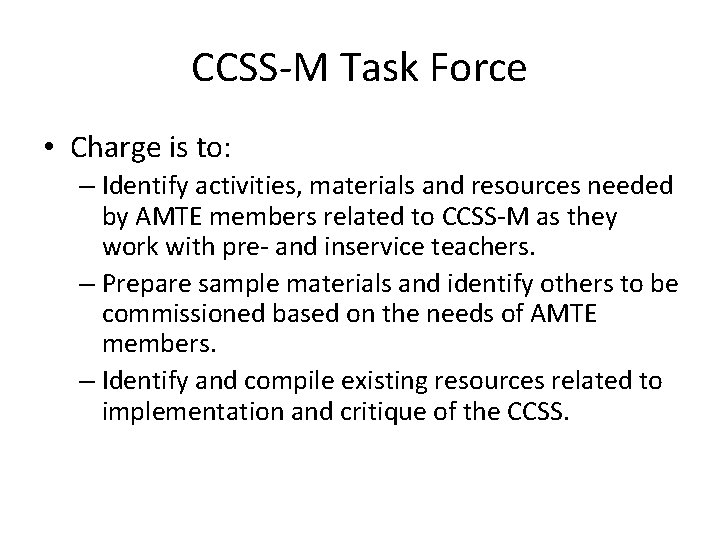 CCSS-M Task Force

• Charge is to:
– Identify activities, materials and resources needed by AMTE members related to CCSS-M as they work with pre- and inservice teachers.
– Prepare sample materials and identify others to be commissioned based on the needs of AMTE members.
– Identify and compile existing resources related to implementation and critique of the CCSS.